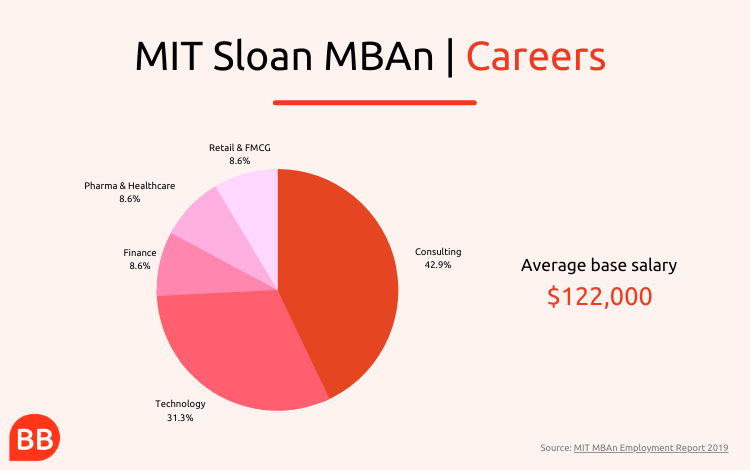 MIT Sloan MBAn | Careers

Retail & FMCG
8.6%

Pharma & Healthcare
8.6%

Finance
8.6%

Consulting
42.9%

Technology
31.3%

Average base salary
$122,000

BB

Source: MIT MBAn Employment Report 2019